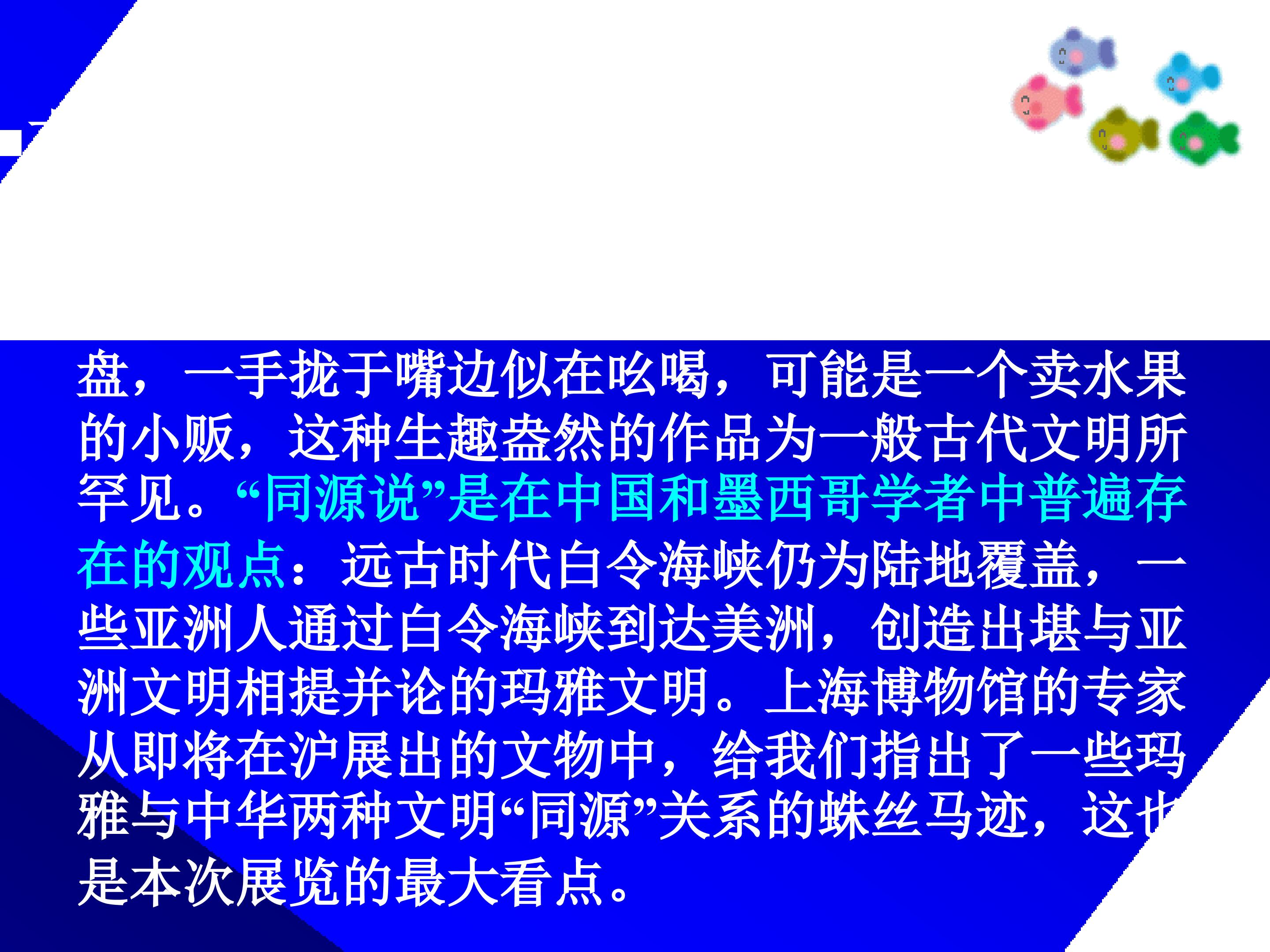 盘，一手拢于嘴边似在吆喝，可能是一个卖水果的小贩，这种生趣盎然的作品为一般古代文明所罕见。“同源说”是在中国和墨西哥学者中普遍存在的观点：远古时代白令海峡仍为陆地覆盖，一些亚洲人通过白令海峡到达美洲，创造出堪与亚洲文明相提并论的玛雅文明。上海博物馆的专家从即将在沪展出的文物中，给我们指出了一些玛雅与中华两种文明“同源”关系的蛛丝马迹，这也是本次展览的最大看点。